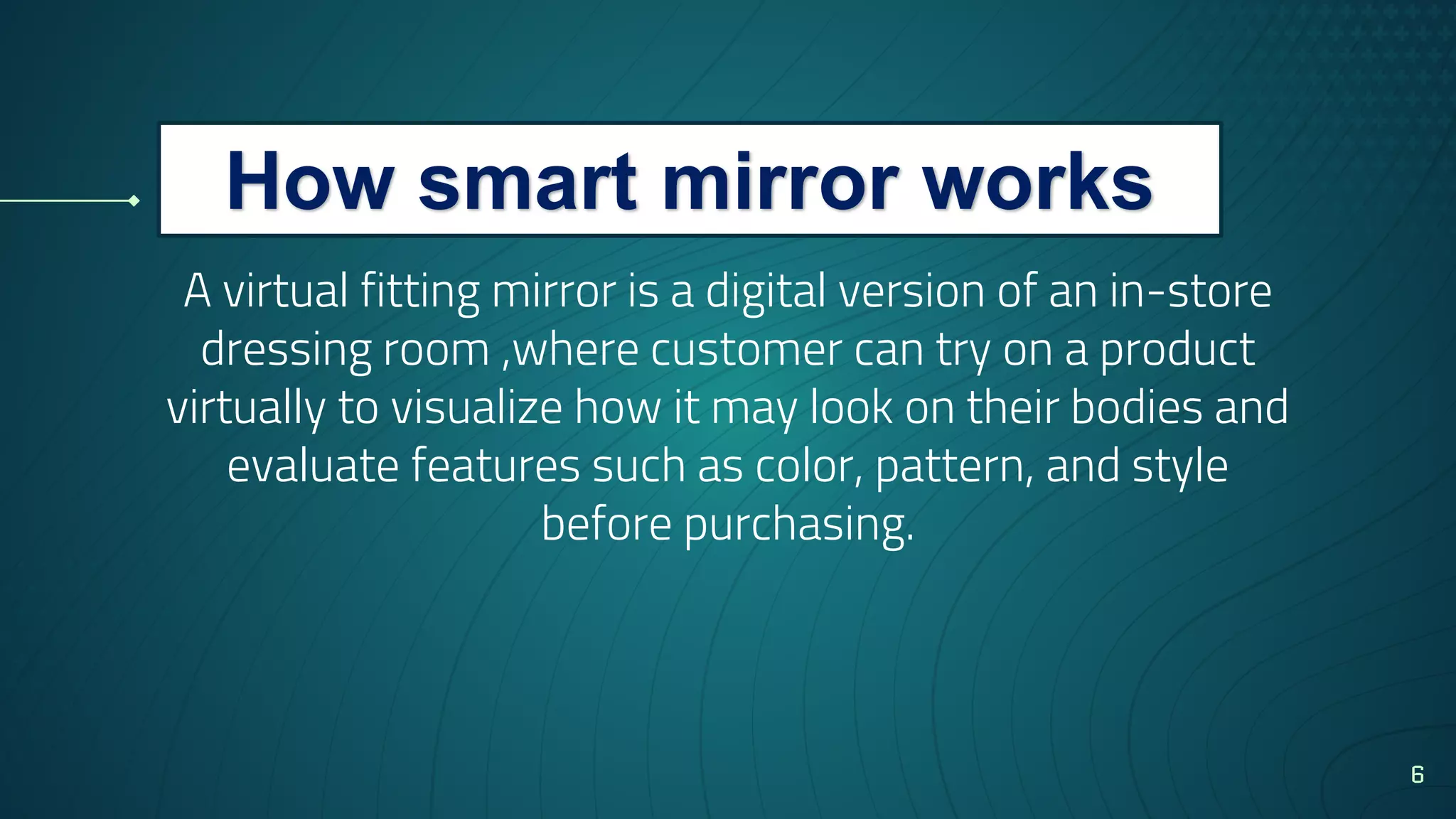 How smart mirror works

A virtual fitting mirror is a digital version of an in-store dressing room ,where customer can try on a product virtually to visualize how it may look on their bodies and evaluate features such as color, pattern, and style before purchasing.

6